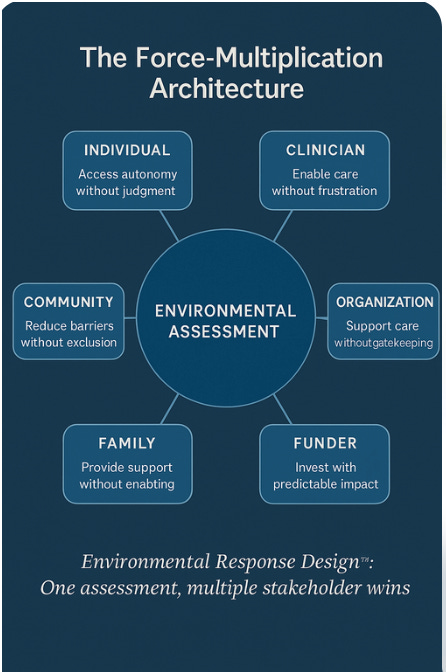 The Force-Multiplication Architecture

INDIVIDUAL
Access autonomy without judgment

CLINICIAN
Enable care without frustration

COMMUNITY
Reduce barriers without exclusion

ENVIRONMENTAL ASSESSMENT

ORGANIZATION
Support care withoutgatekeeping

FAMILY
Provide support without enabting

FUNDER
Invest with predictable impact

Environmental Response Design™: One assessment, multiple stakeholder wins